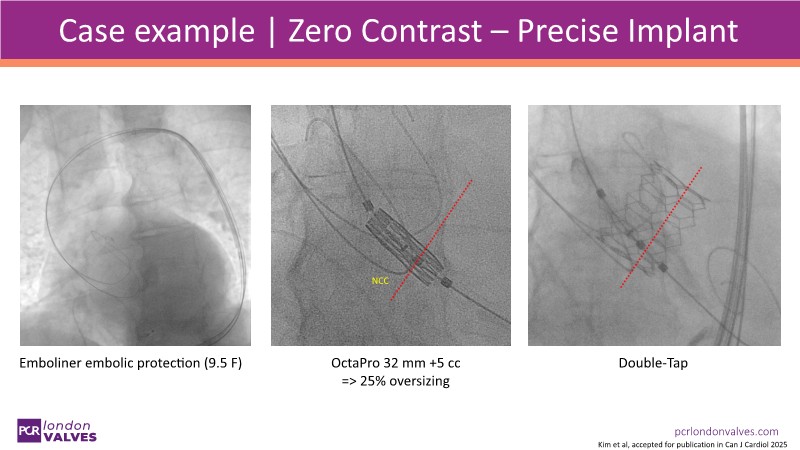 Case example | Zero Contrast – Precise Implant

NCC

Emboliner embolic protection (9.5 F)

OctaPro 32 mm +5 cc
=> 25% oversizing

Double-Tap

PCR london VALVES

pcrlondonvalves.com

Kim et al, accepted for publication in Can J Cardiol 2025